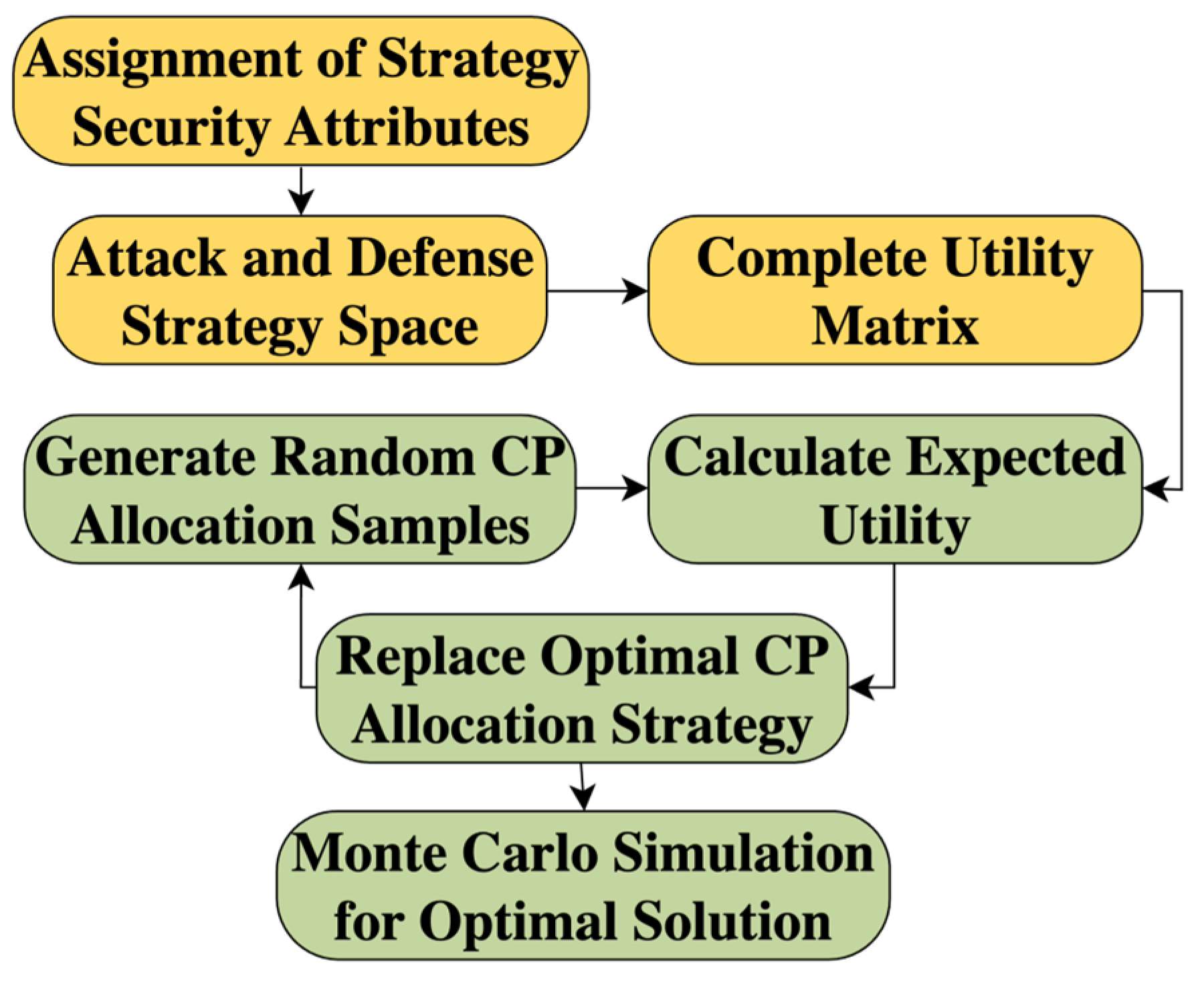 Assignment of Strategy Security Attributes

Attack and Defense Strategy Space

Complete Utility Matrix

Generate Random CP Allocation Samples

Calculate Expected Utility

Replace Optimal CP Allocation Strategy

Monte Carlo Simulation for Optimal Solution